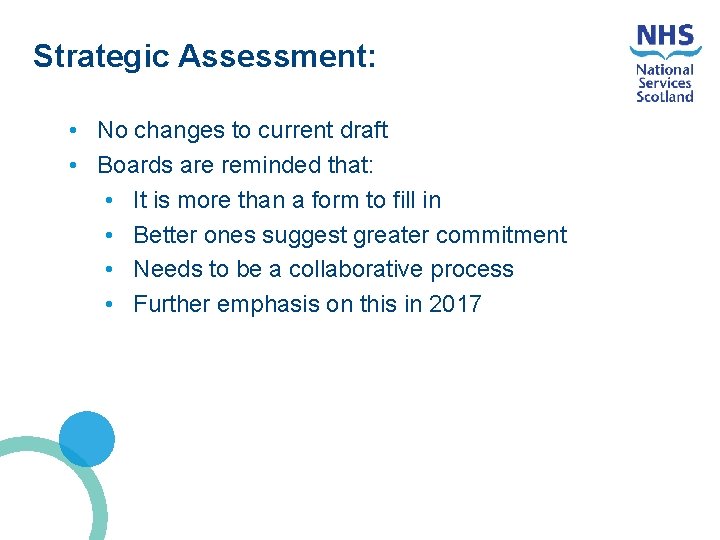 Strategic Assessment:

NHS
National
Services
Scotland

• No changes to current draft
• Boards are reminded that:
  • It is more than a form to fill in
  • Better ones suggest greater commitment
  • Needs to be a collaborative process
  • Further emphasis on this in 2017